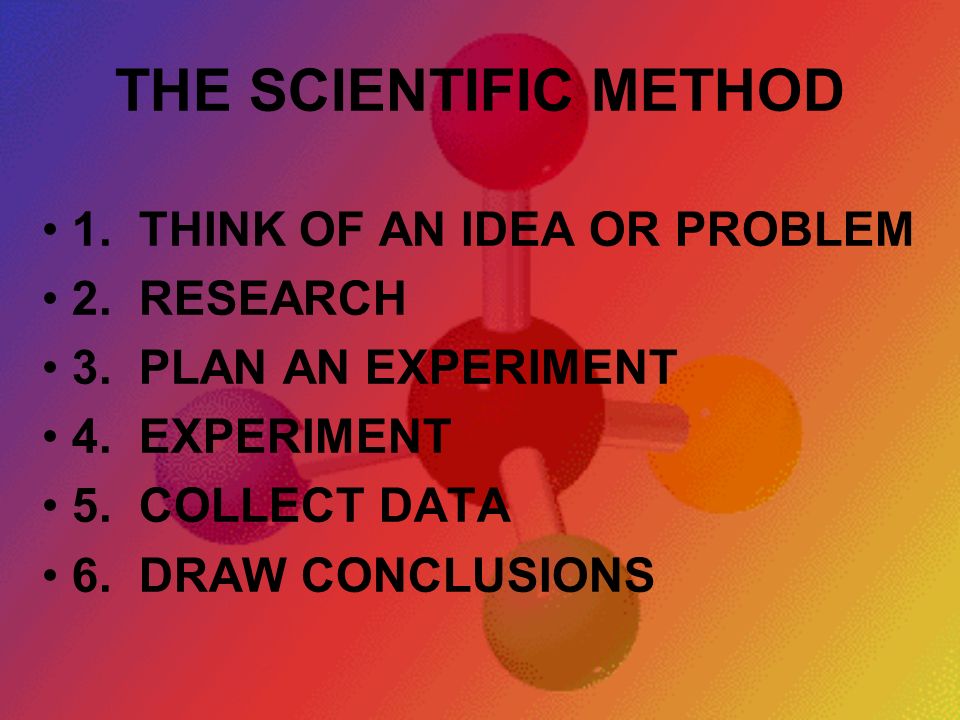 THE SCIENTIFIC METHOD

• 1. THINK OF AN IDEA OR PROBLEM
• 2. RESEARCH
• 3. PLAN AN EXPERIMENT
• 4. EXPERIMENT
• 5. COLLECT DATA
• 6. DRAW CONCLUSIONS